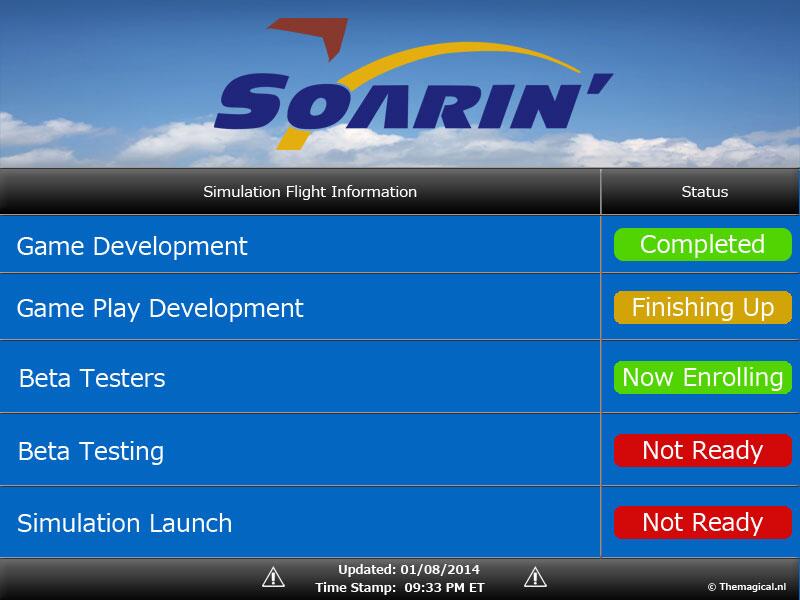 SOARIN'

| Simulation Flight Information | Status |
|---|---|
| Game Development | Completed |
| Game Play Development | Finishing Up |
| Beta Testers | Now Enrolling |
| Beta Testing | Not Ready |
| Simulation Launch | Not Ready |

Updated: 01/08/2014
Time Stamp: 09:33 PM ET

© Themagical.nl